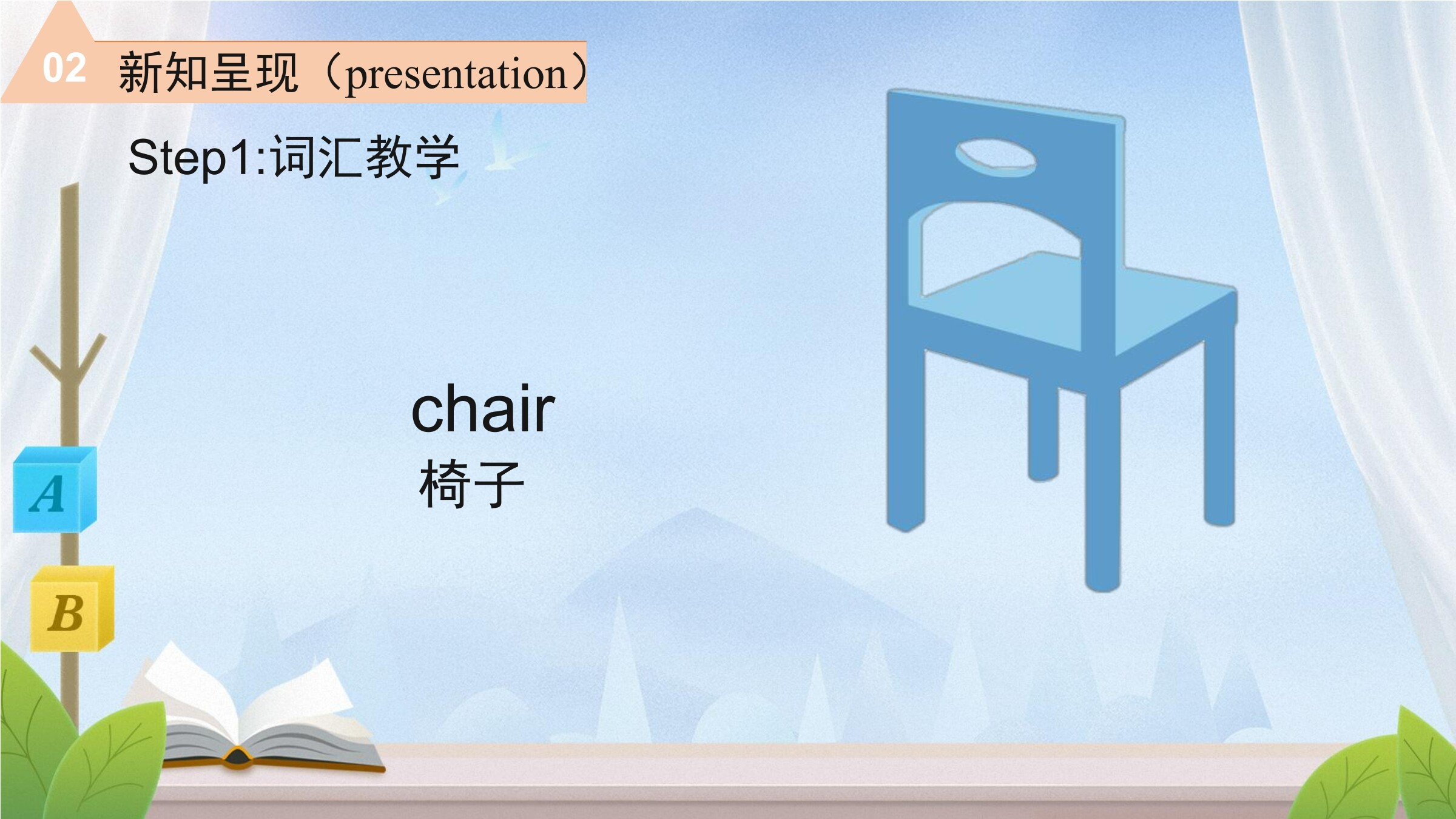 02 新知呈现（presentation）

Step1:词汇教学

chair
椅子

A
B